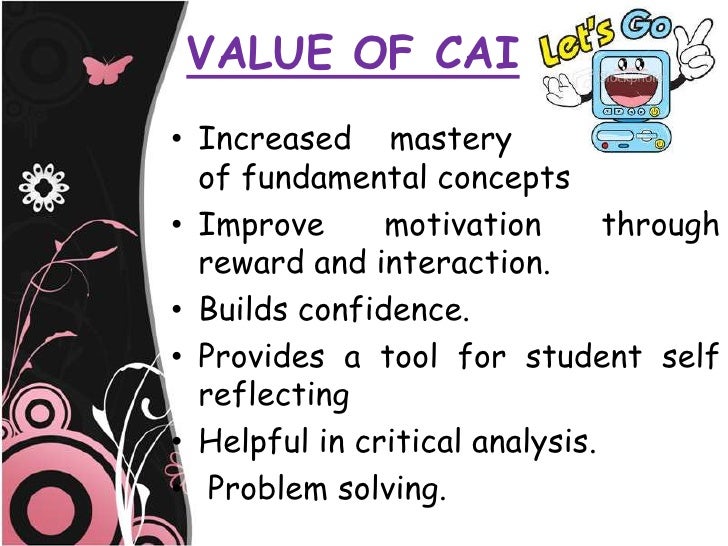 VALUE OF CAI

Let's Go

• Increased mastery of fundamental concepts
• Improve motivation through reward and interaction.
• Builds confidence.
• Provides a tool for student self reflecting
• Helpful in critical analysis.
• Problem solving.